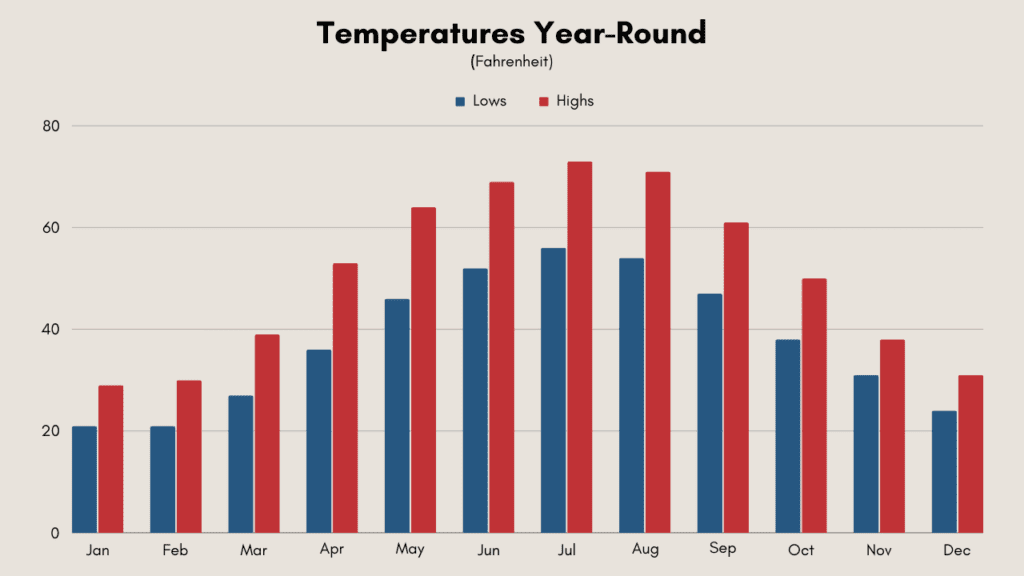 Temperatures Year-Round
(Fahrenheit)

Lows Highs

80
60
40
20
0

Jan Feb Mar Apr May Jun Jul Aug Sep Oct Nov Dec